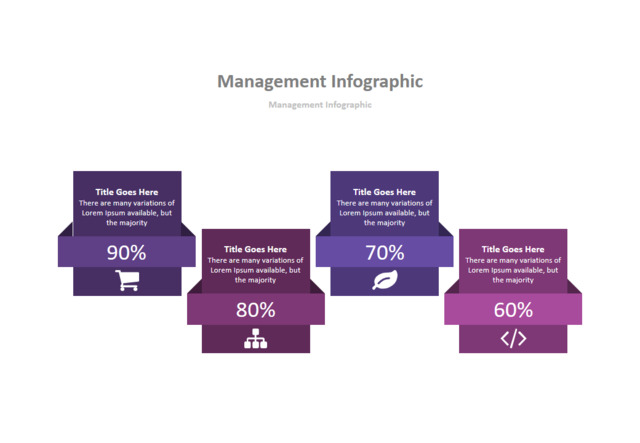 Management Infographic

Management Infographic

Title Goes Here
There are many variations of Lorem Ipsum available, but the majority

90%

Title Goes Here
There are many variations of Lorem Ipsum available, but the majority

80%

Title Goes Here
There are many variations of Lorem Ipsum available, but the majority

70%

Title Goes Here
There are many variations of Lorem Ipsum available, but the majority

60%